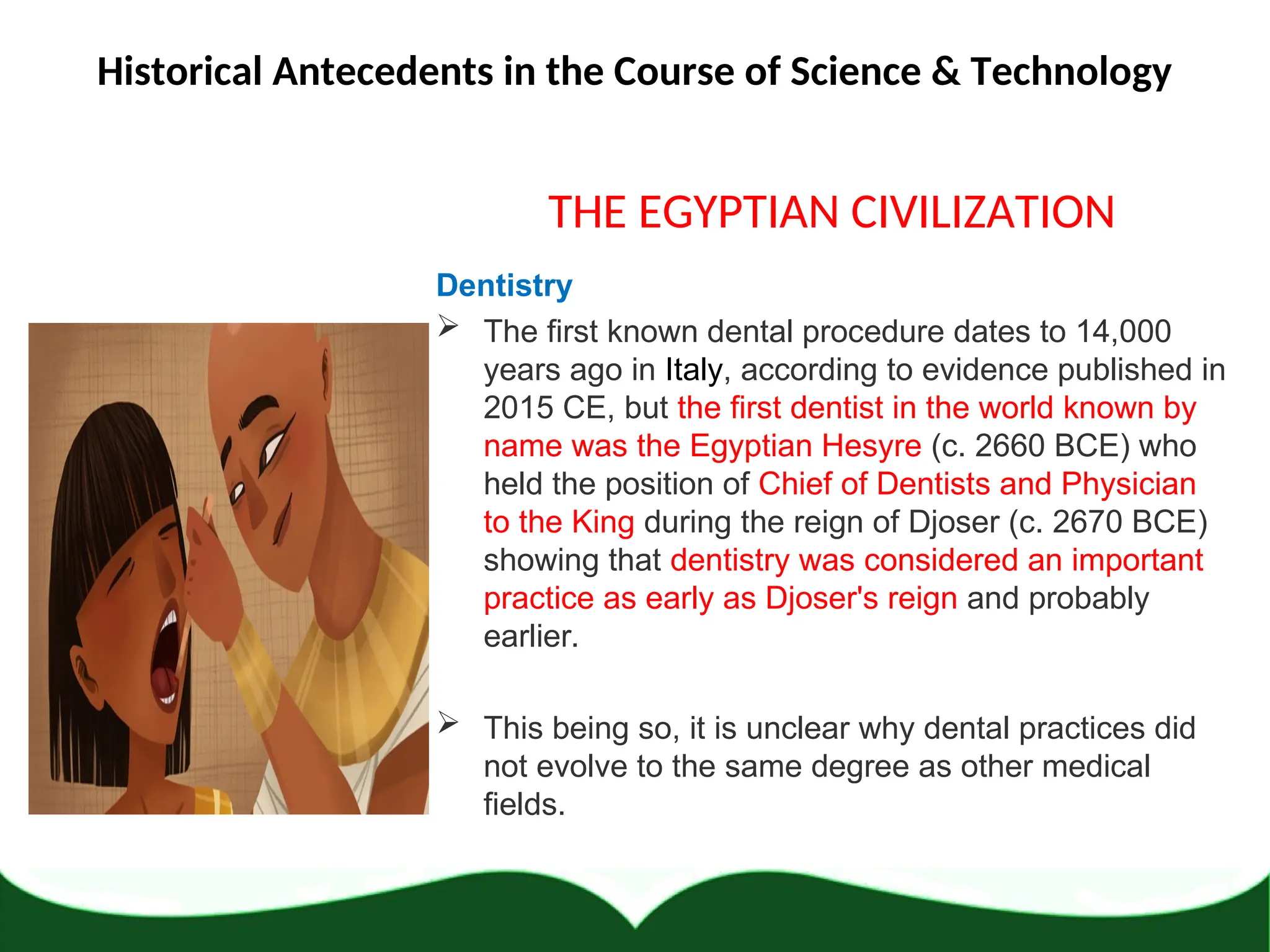 Historical Antecedents in the Course of Science & Technology

THE EGYPTIAN CIVILIZATION

Dentistry

➢ The first known dental procedure dates to 14,000 years ago in Italy, according to evidence published in 2015 CE, but the first dentist in the world known by name was the Egyptian Hesyre (c. 2660 BCE) who held the position of Chief of Dentists and Physician to the King during the reign of Djoser (c. 2670 BCE) showing that dentistry was considered an important practice as early as Djoser's reign and probably earlier.

➢ This being so, it is unclear why dental practices did not evolve to the same degree as other medical fields.